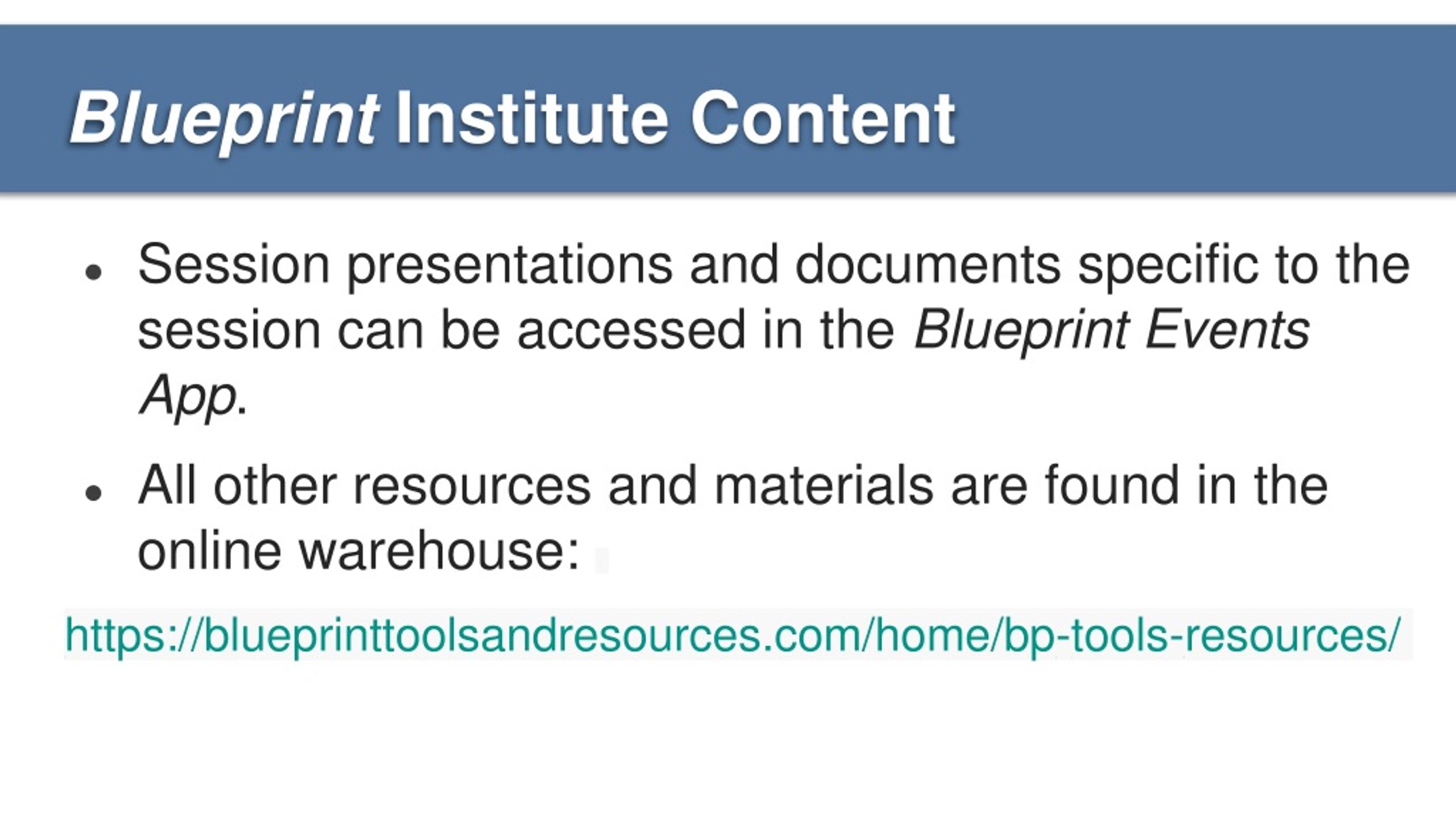 Blueprint Institute Content

• Session presentations and documents specific to the session can be accessed in the Blueprint Events App.

• All other resources and materials are found in the online warehouse:

https://blueprinttoolsandresources.com/home/bp-tools-resources/